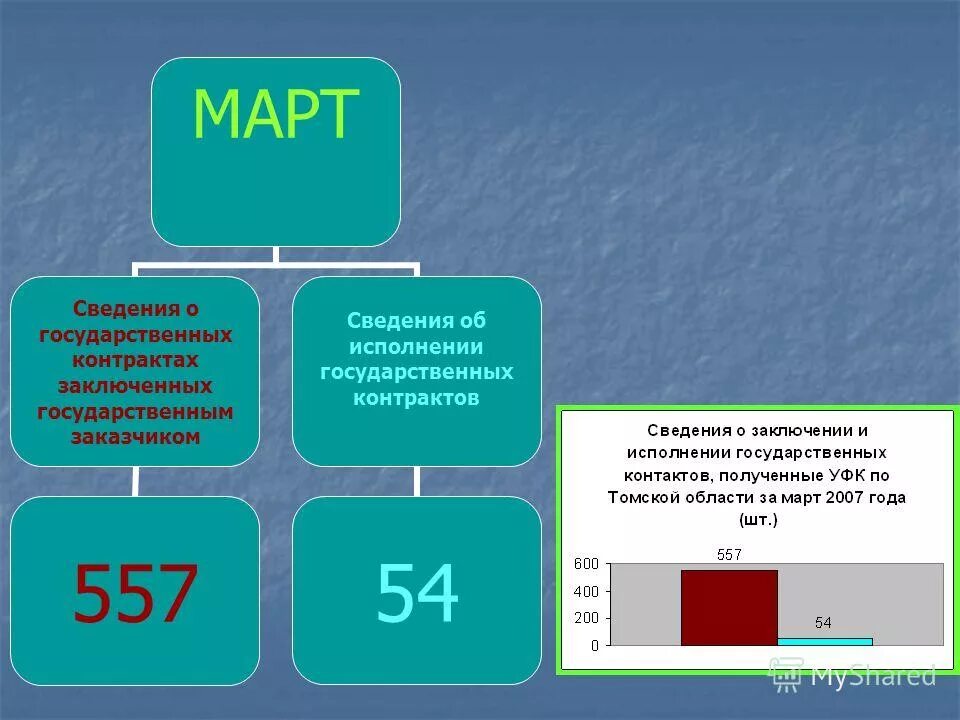 МАРТ

Сведения о государственных контрактах заключенных государственным заказчиком

Сведения об исполнении государственных контрактов

557

54

Сведения о заключении и исполнении государственных контактов, полученные УФК по Томской области за март 2007 года (шт.)

600
400
200
0

557

54

MyShared